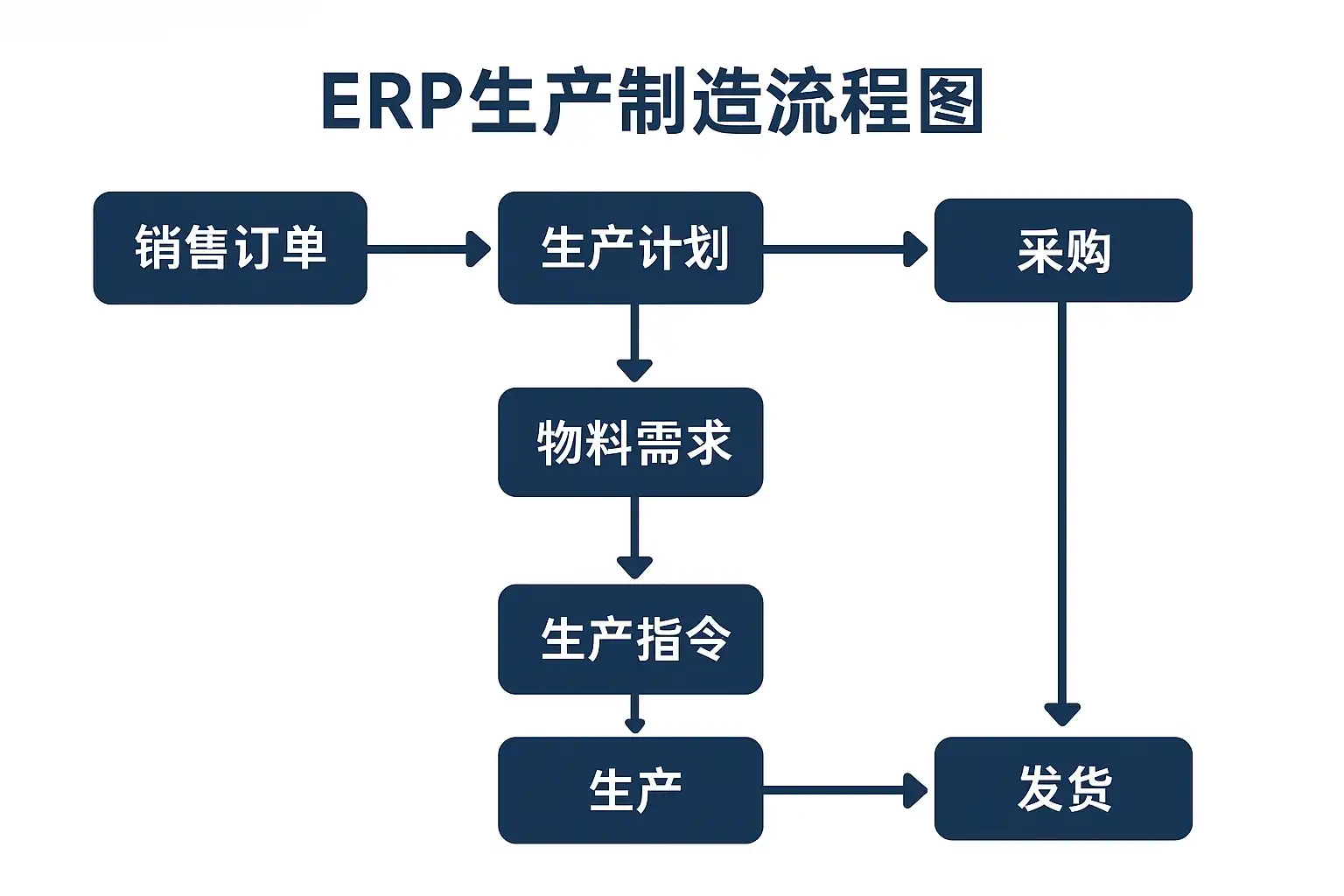 ERP生产制造流程图

销售订单

生产计划

采购

物料需求

生产指令

生产

发货